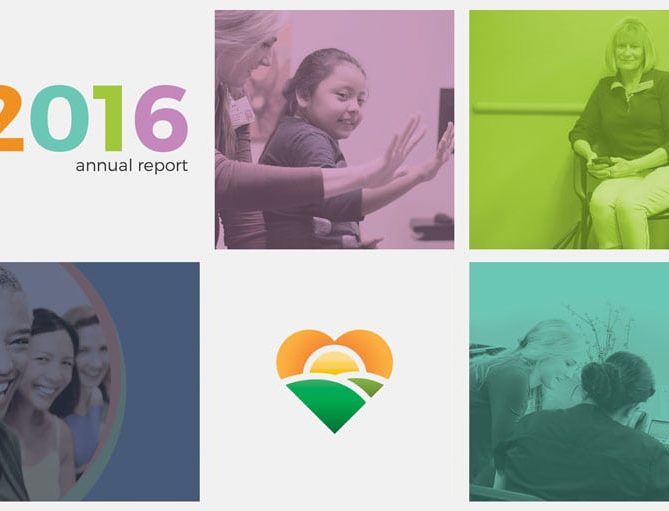 2016
annual report